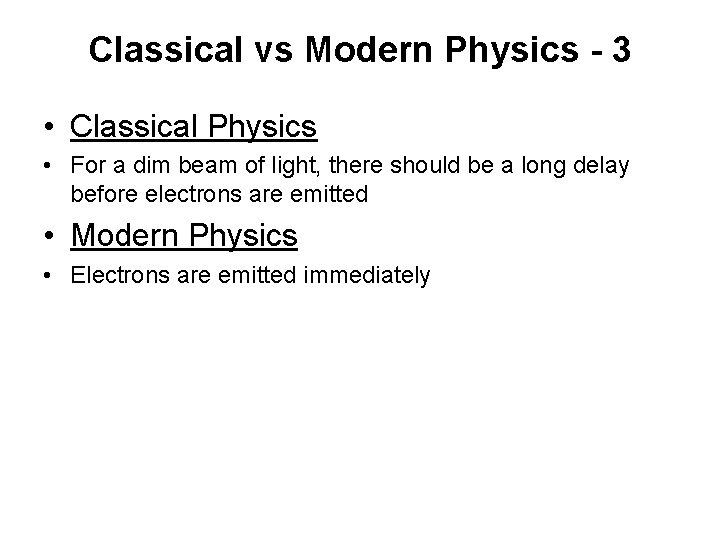 Classical vs Modern Physics - 3

• Classical Physics

• For a dim beam of light, there should be a long delay before electrons are emitted

• Modern Physics

• Electrons are emitted immediately